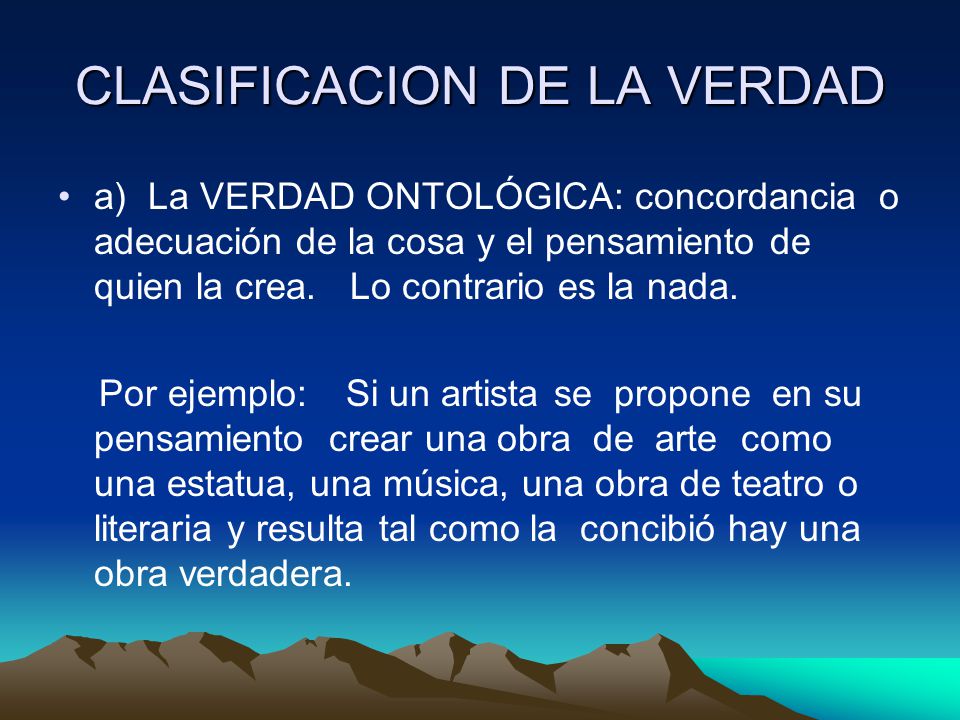 CLASIFICACION DE LA VERDAD

• a) La VERDAD ONTOLÓGICA: concordancia o adecuación de la cosa y el pensamiento de quien la crea. Lo contrario es la nada.

Por ejemplo: Si un artista se propone en su pensamiento crear una obra de arte como una estatua, una música, una obra de teatro o literaria y resulta tal como la concibió hay una obra verdadera.